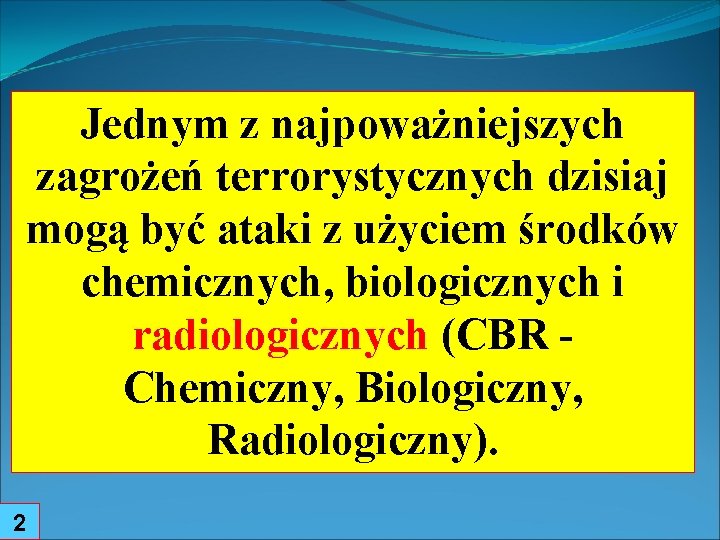 Jednym z najpoważniejszych zagrożeń terrorystycznych dzisiaj mogą być ataki z użyciem środków chemicznych, biologicznych i radiologicznych (CBR - Chemiczny, Biologiczny, Radiologiczny).

2